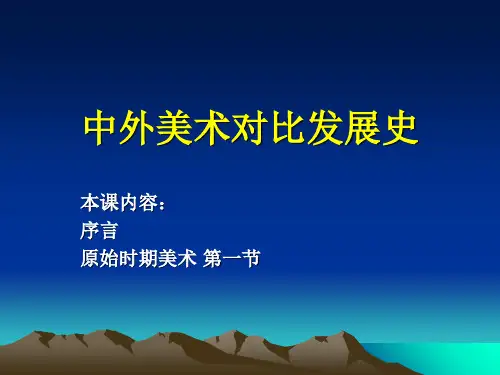 中外美术对比发展史

本课内容：
序言
原始时期美术 第一节